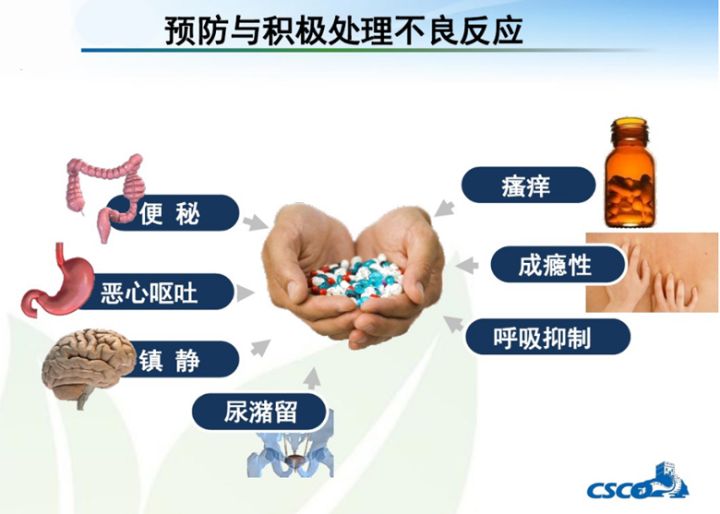 预防与积极处理不良反应

便 秘

恶心呕吐

镇 静

尿潴留

瘙痒

成瘾性

呼吸抑制

CSCO